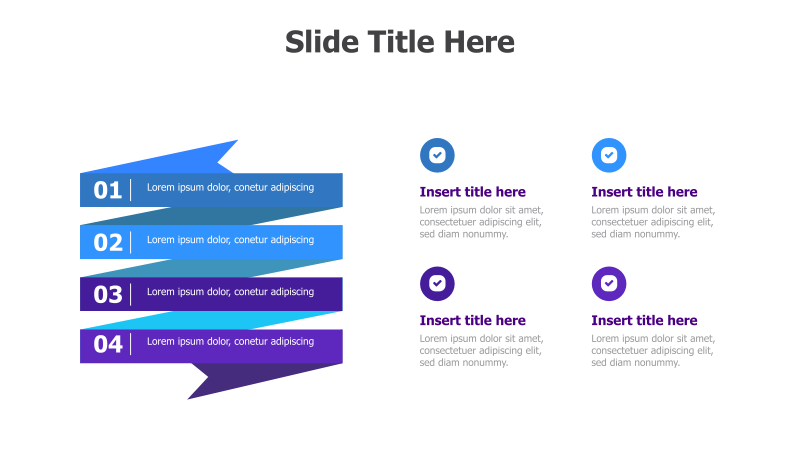 Slide Title Here

01 Lorem ipsum dolor, conetur adipiscing

02 Lorem ipsum dolor, conetur adipiscing

03 Lorem ipsum dolor, conetur adipiscing

04 Lorem ipsum dolor, conetur adipiscing

Insert title here
Lorem ipsum dolor sit amet, consectetuer adipiscing elit, sed diam nonummy.

Insert title here
Lorem ipsum dolor sit amet, consectetuer adipiscing elit, sed diam nonummy.

Insert title here
Lorem ipsum dolor sit amet, consectetuer adipiscing elit, sed diam nonummy.

Insert title here
Lorem ipsum dolor sit amet, consectetuer adipiscing elit, sed diam nonummy.